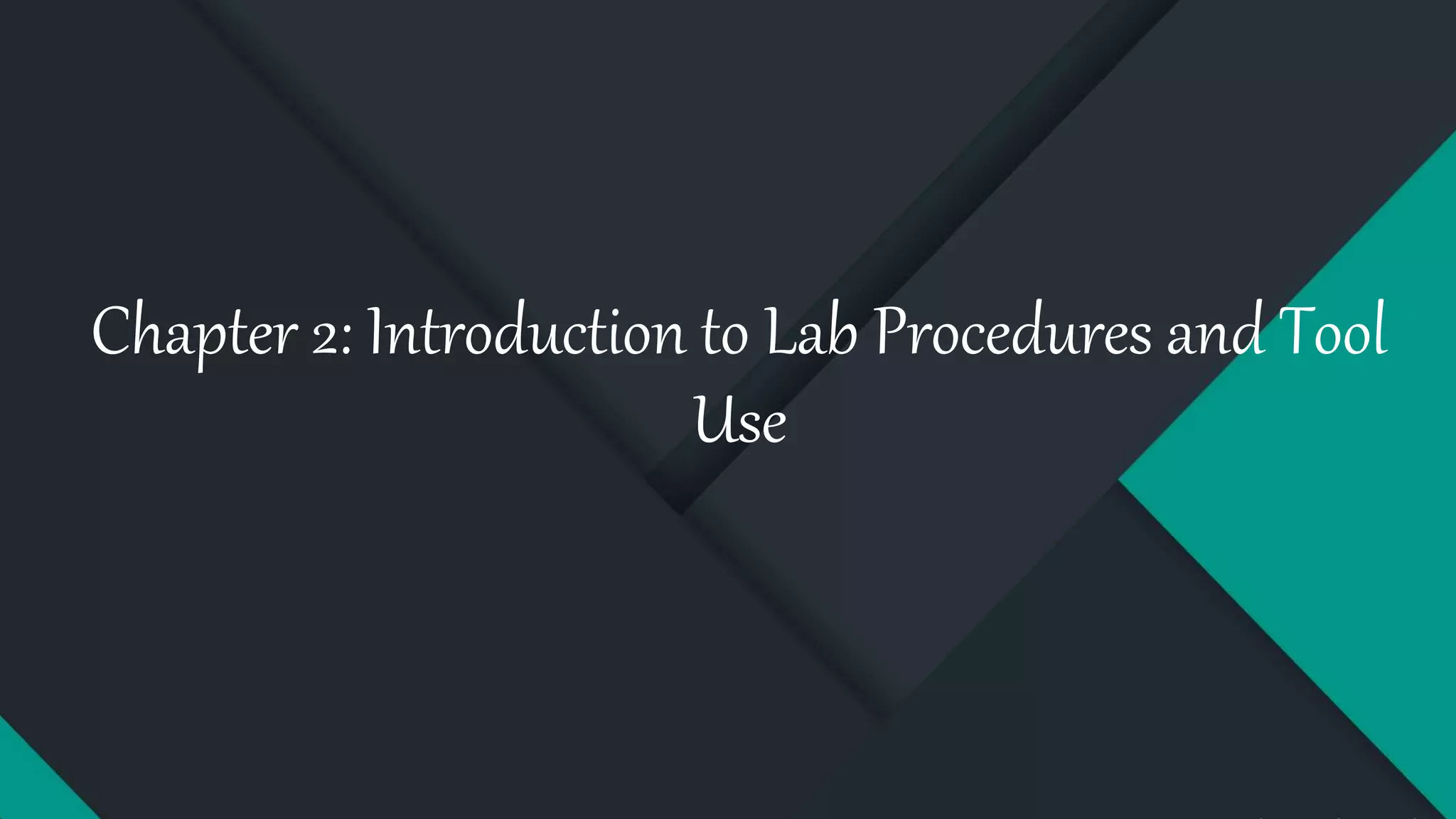 Chapter 2: Introduction to Lab Procedures and Tool Use